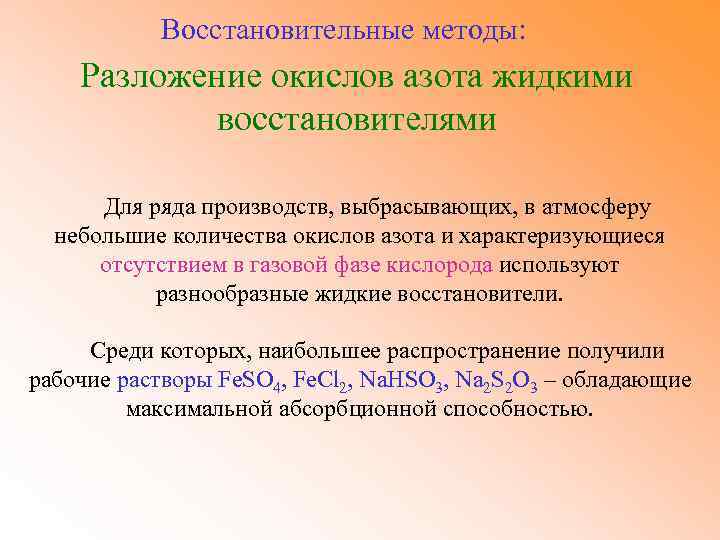 Восстановительные методы:

Разложение окислов азота жидкими восстановителями

Для ряда производств, выбрасывающих, в атмосферу небольшие количества окислов азота и характеризующиеся отсутствием в газовой фазе кислорода используют разнообразные жидкие восстановители.

Среди которых, наибольшее распространение получили рабочие растворы $FeSO_4$, $FeCl_2$, $NaHSO_3$, $Na_2S_2O_3$ – обладающие максимальной абсорбционной способностью.